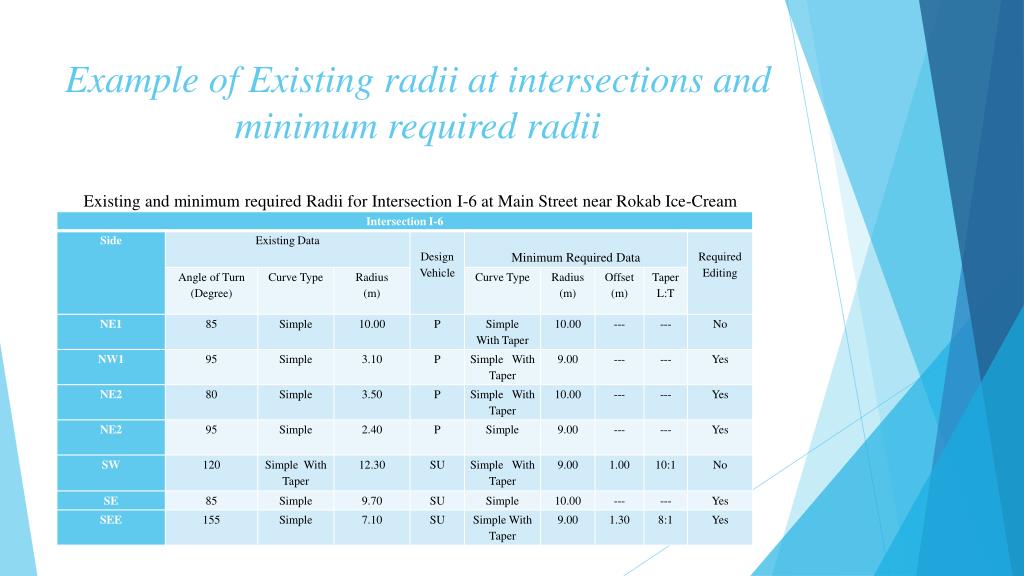 Example of Existing radii at intersections and minimum required radii

Existing and minimum required Radii for Intersection I-6 at Main Street near Rokab Ice-Cream

Intersection I-6

| Side | Existing Data | | | Design Vehicle | Minimum Required Data | | | | Required Editing |
|---|---|---|---|---|---|---|---|---|---|
| | Angle of Turn (Degree) | Curve Type | Radius (m) | | Curve Type | Radius (m) | Offset (m) | Taper L:T | |
| NE1 | 85 | Simple | 10.00 | P | Simple With Taper | 10.00 | --- | --- | No |
| NW1 | 95 | Simple | 3.10 | P | Simple With Taper | 9.00 | --- | --- | Yes |
| NE2 | 80 | Simple | 3.50 | P | Simple With Taper | 10.00 | --- | --- | Yes |
| NE2 | 95 | Simple | 2.40 | P | Simple | 9.00 | --- | --- | Yes |
| SW | 120 | Simple With Taper | 12.30 | SU | Simple With Taper | 9.00 | 1.00 | 10:1 | No |
| SE | 85 | Simple | 9.70 | SU | Simple | 10.00 | --- | --- | Yes |
| SEE | 155 | Simple | 7.10 | SU | Simple With Taper | 9.00 | 1.30 | 8:1 | Yes |